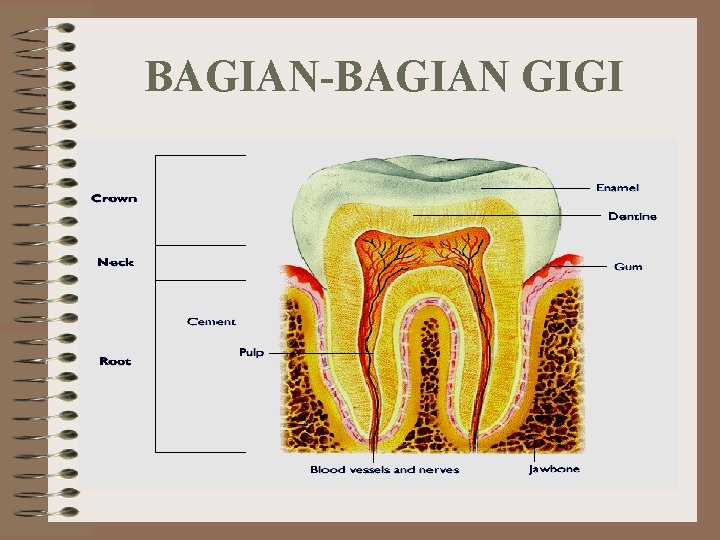 BAGIAN-BAGIAN GIGI

Crown

Neck

Root

Cement

Pulp

Enamel

Dentine

Gum

Blood vessels and nerves

Jawbone